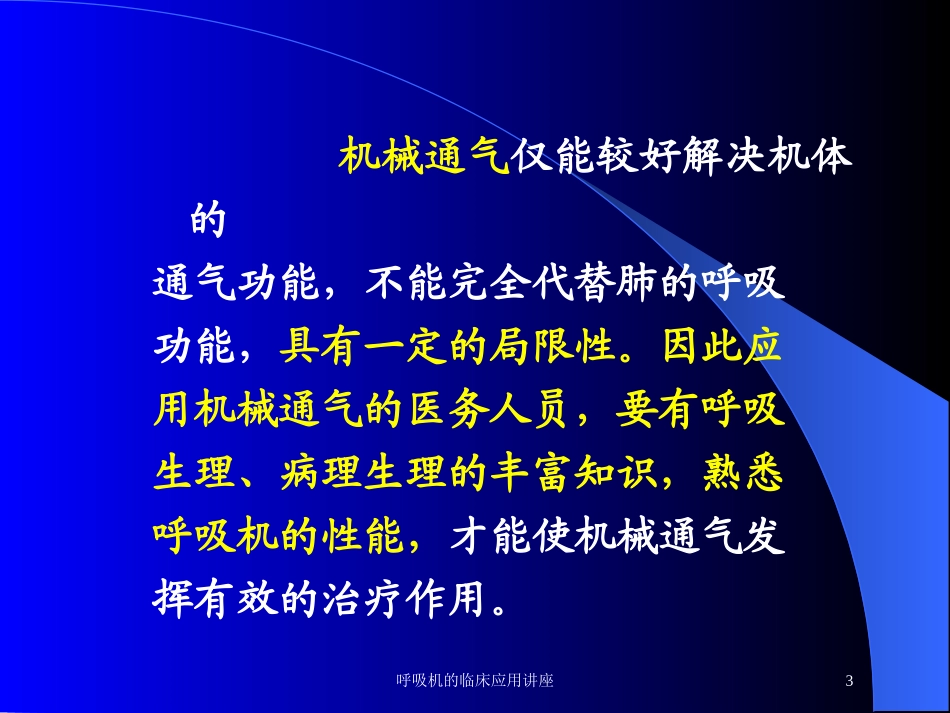 机械通气仅能较好解决机体的通气功能，不能完全代替肺的呼吸功能，具有一定的局限性。因此应用机械通气的医务人员，要有呼吸生理、病理生理的丰富知识，熟悉呼吸机的性能，才能使机械通气发挥有效的治疗作用。

呼吸机的临床应用讲座

3